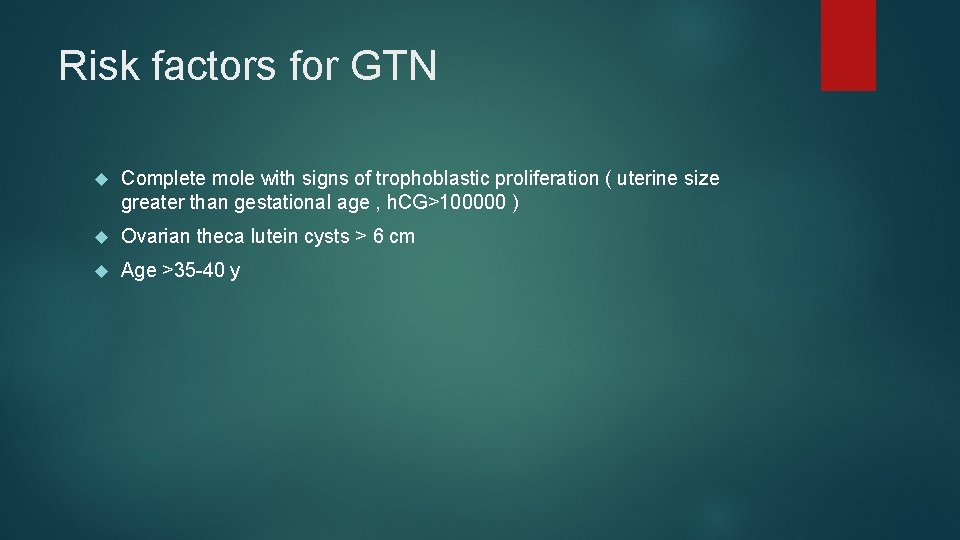 Risk factors for GTN

Complete mole with signs of trophoblastic proliferation ( uterine size greater than gestational age , hCG>100000 )

Ovarian theca lutein cysts > 6 cm

Age >35-40 y